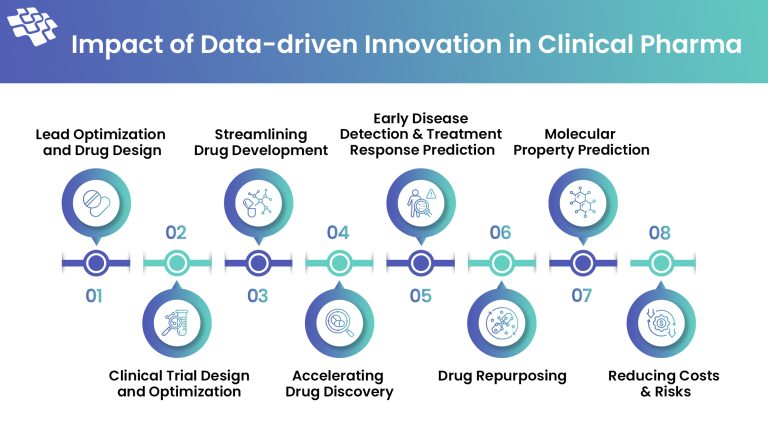 Impact of Data-driven Innovation in Clinical Pharma

Lead Optimization and Drug Design

01

02

Clinical Trial Design and Optimization

Streamlining Drug Development

03

04

Accelerating Drug Discovery

Early Disease Detection & Treatment Response Prediction

05

06

Drug Repurposing

Molecular Property Prediction

07

08

Reducing Costs & Risks